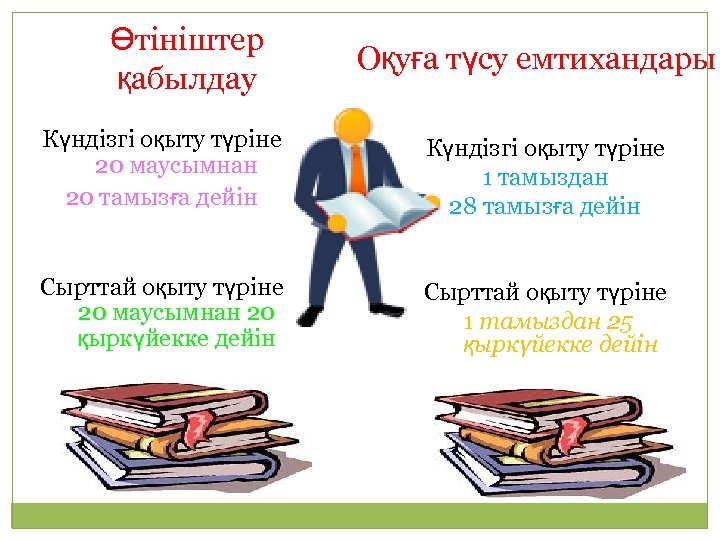 Өтініштер қабылдау

Күндізгі оқыту түріне
20 маусымнан
20 тамызға дейін

Сырттай оқыту түріне
20 маусымнан 20 қыркүйекке дейін

Оқуға түсу емтихандары

Күндізгі оқыту түріне
1 тамыздан
28 тамызға дейін

Сырттай оқыту түріне
1 тамыздан 25 қыркүйекке дейін